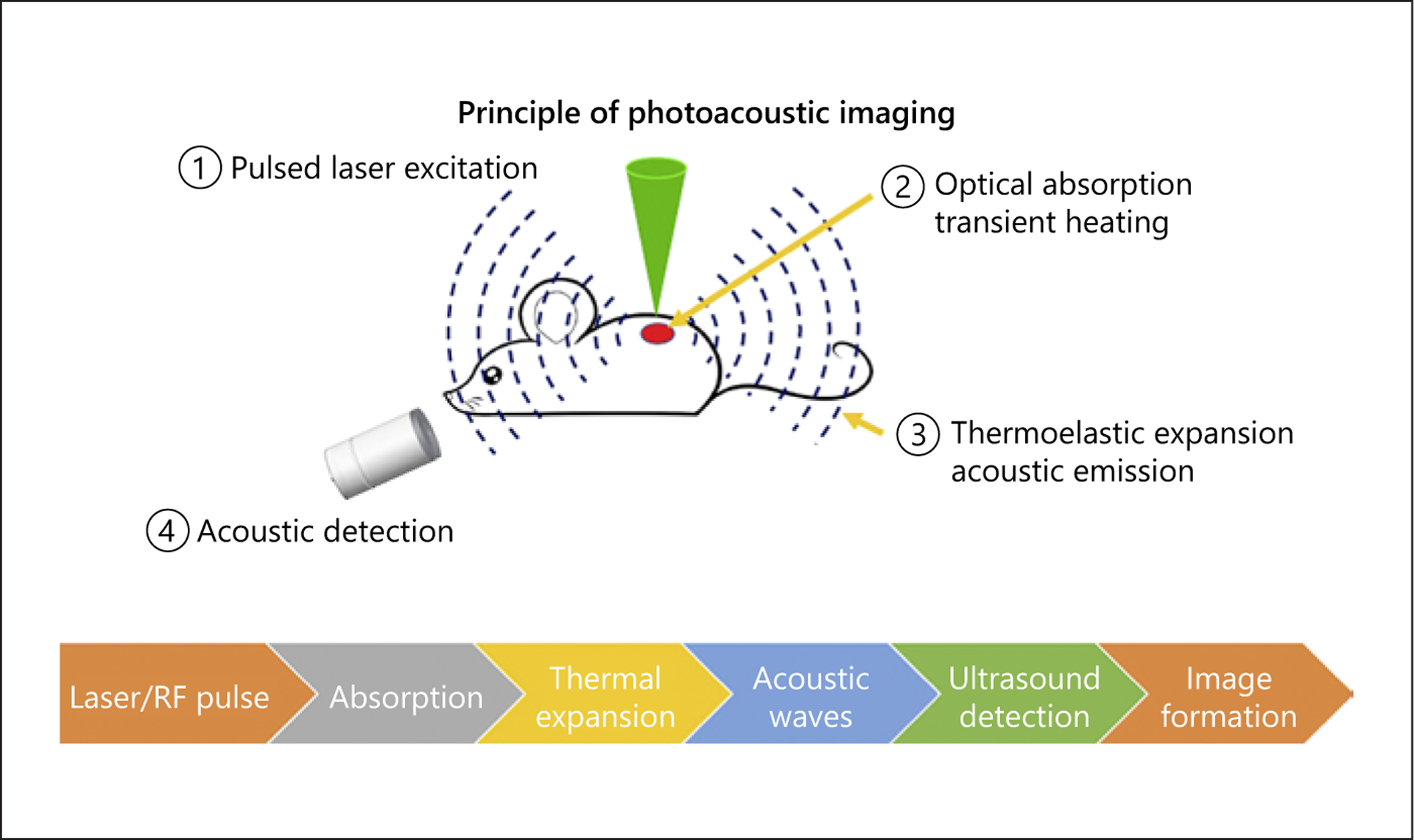 Principle of photoacoustic imaging

① Pulsed laser excitation

② Optical absorption transient heating

③ Thermoelastic expansion acoustic emission

④ Acoustic detection

Laser/RF pulse

Absorption

Thermal expansion

Acoustic waves

Ultrasound detection

Image formation